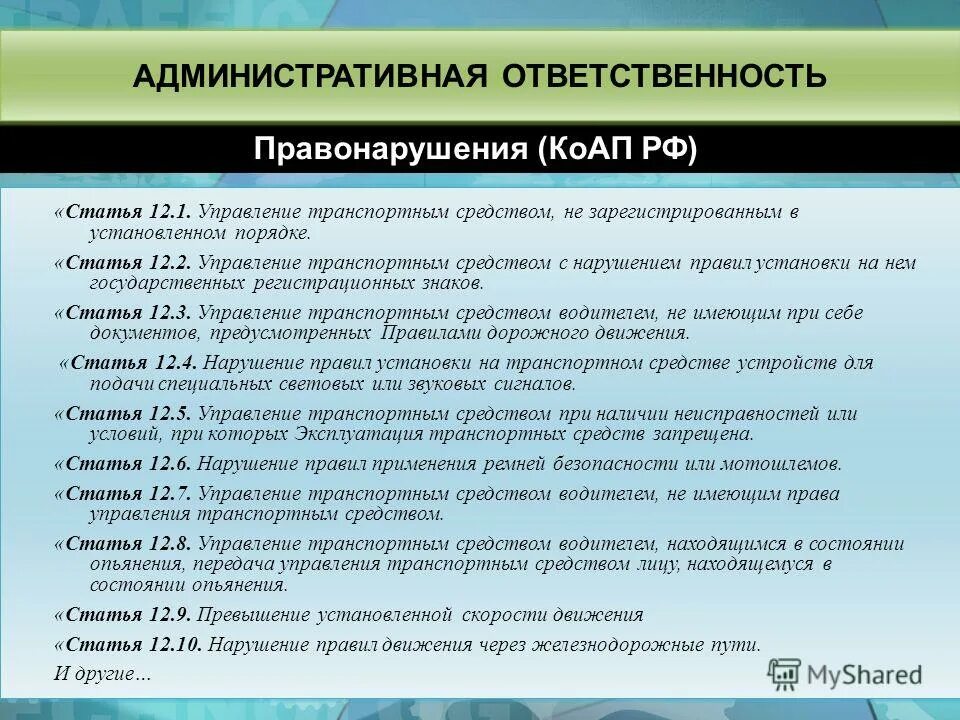 АДМИНИСТРАТИВНАЯ ОТВЕТСТВЕННОСТЬ

Правонарушения (КоАП РФ)

«Статья 12.1. Управление транспортным средством, не зарегистрированным в установленном порядке.

«Статья 12.2. Управление транспортным средством с нарушением правил установки на нем государственных регистрационных знаков.

«Статья 12.3. Управление транспортным средством водителем, не имеющим при себе документов, предусмотренных Правилами дорожного движения.

«Статья 12.4. Нарушение правил установки на транспортном средстве устройств для подачи специальных световых или звуковых сигналов.

«Статья 12.5. Управление транспортным средством при наличии неисправностей или условий, при которых Эксплуатация транспортных средств запрещена.

«Статья 12.6. Нарушение правил применения ремней безопасности или мотошлемов.

«Статья 12.7. Управление транспортным средством водителем, не имеющим права управления транспортным средством.

«Статья 12.8. Управление транспортным средством водителем, находящимся в состоянии опьянения, передача управления транспортным средством лицу, находящемуся в состоянии опьянения.

«Статья 12.9. Превышение установленной скорости движения

«Статья 12.10. Нарушение правил движения через железнодорожные пути.

И другие…

MyShared